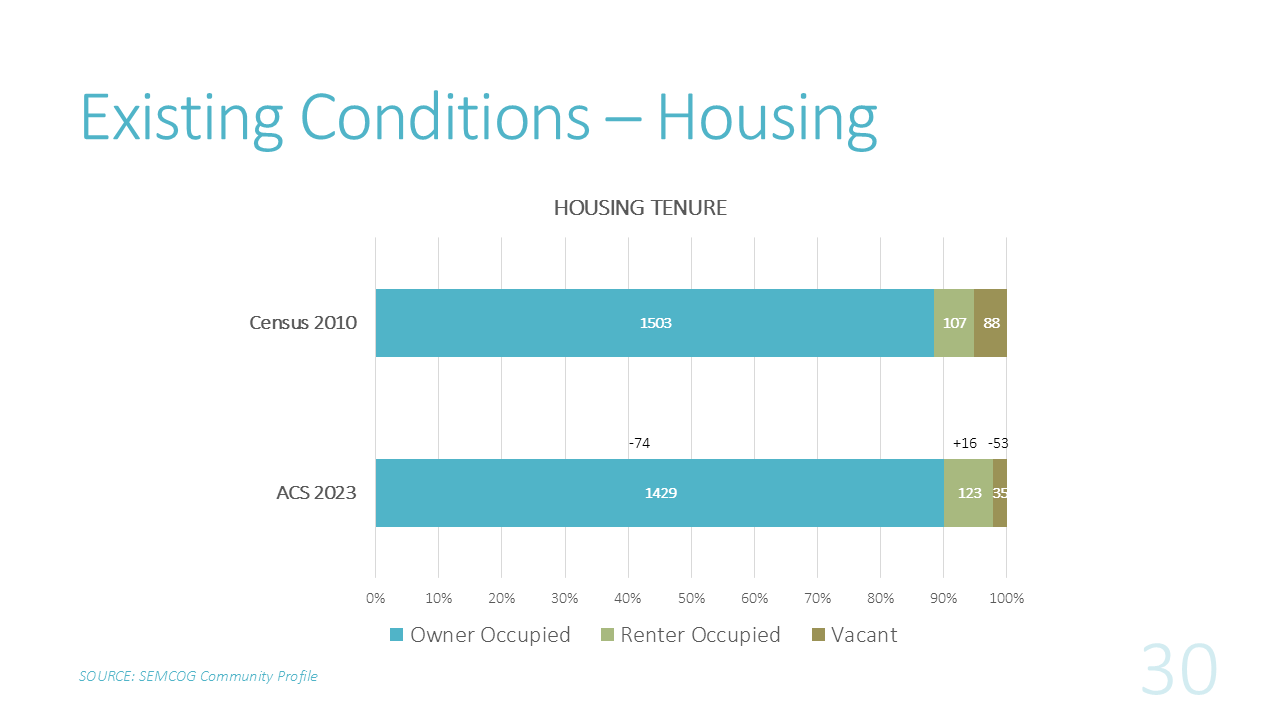 Existing Conditions – Housing

HOUSING TENURE

Census 2010

1503 107 88

-74 +16 -53

ACS 2023

1429 123 35

0% 10% 20% 30% 40% 50% 60% 70% 80% 90% 100%

Owner Occupied Renter Occupied Vacant

SOURCE: SEMCOG Community Profile

30